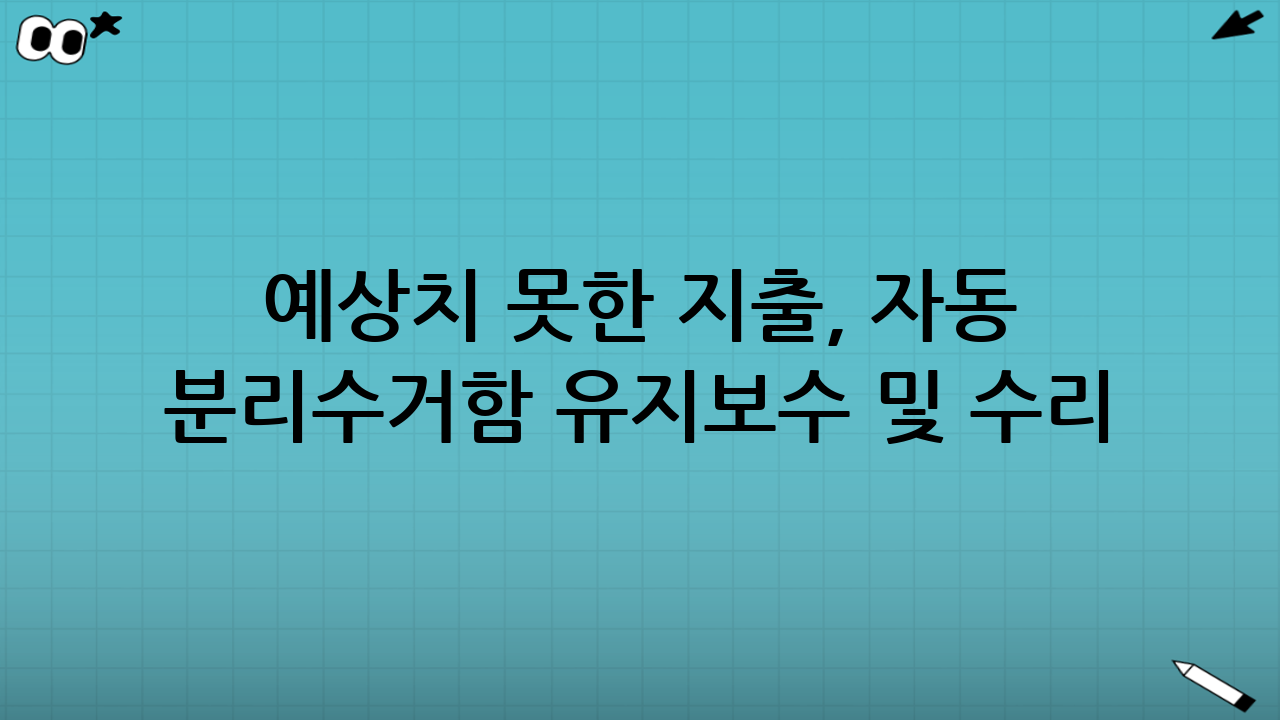 예상치 못한 지출, 자동 분리수거함 유지보수 및 수리